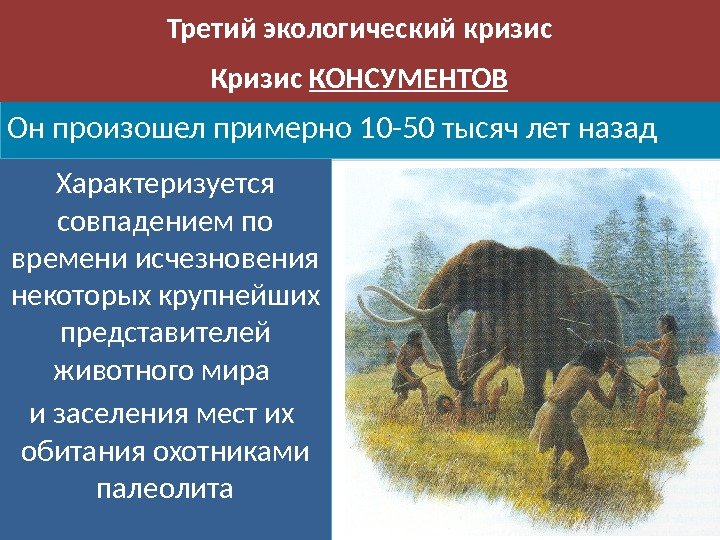 Третий экологический кризис

Кризис КОНСУМЕНТОВ

Он произошел примерно 10-50 тысяч лет назад

Характеризуется совпадением по времени исчезновения некоторых крупнейших представителей животного мира

и заселения мест их обитания охотниками палеолита